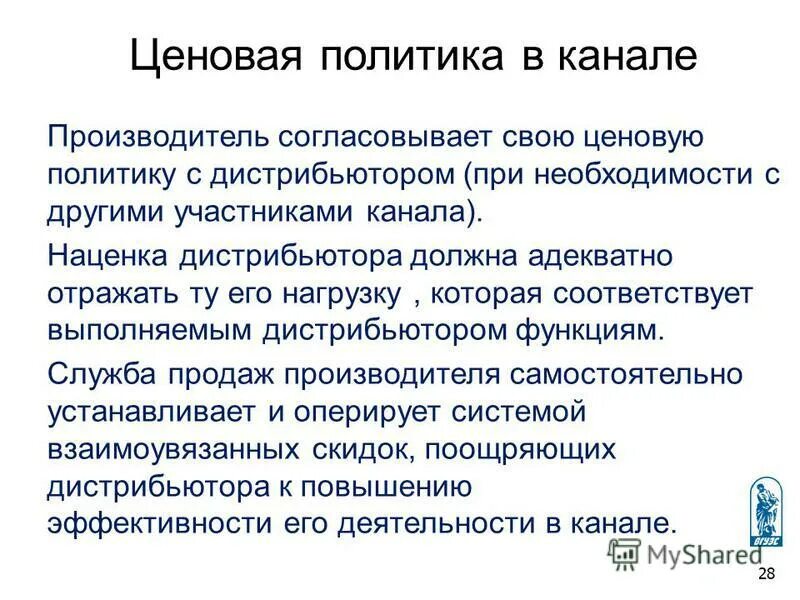 Ценовая политика в канале

Производитель согласовывает свою ценовую политику с дистрибьютором (при необходимости с другими участниками канала).

Наценка дистрибьютора должна адекватно отражать ту его нагрузку , которая соответствует выполняемым дистрибьютором функциям.

Служба продаж производителя самостоятельно устанавливает и оперирует системой взаимоувязанных скидок, поощряющих дистрибьютора к повышению эффективности его деятельности в канале.

ВГУЭС

MyShared

28